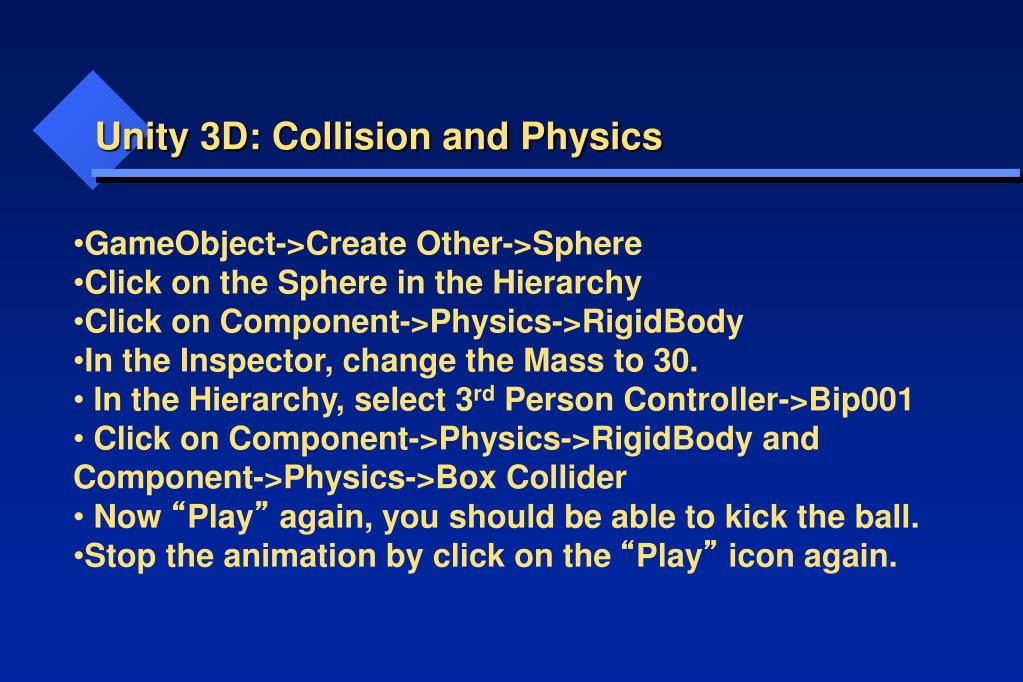 Unity 3D: Collision and Physics

•GameObject->Create Other->Sphere
•Click on the Sphere in the Hierarchy
•Click on Component->Physics->RigidBody
•In the Inspector, change the Mass to 30.
• In the Hierarchy, select 3$^{rd}$ Person Controller->Bip001
• Click on Component->Physics->RigidBody and Component->Physics->Box Collider
• Now “Play” again, you should be able to kick the ball.
•Stop the animation by click on the “Play” icon again.